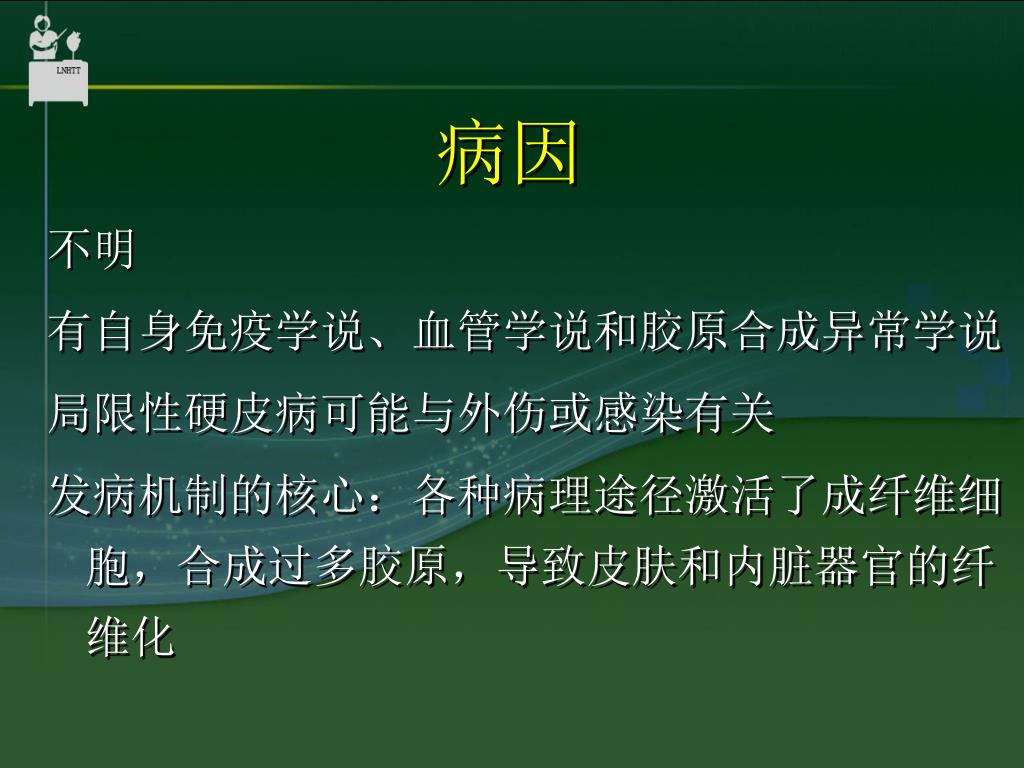 LNHTT

病因

不明

有自身免疫学说、血管学说和胶原合成异常学说

局限性硬皮病可能与外伤或感染有关

发病机制的核心：各种病理途径激活了成纤维细胞，合成过多胶原，导致皮肤和内脏器官的纤维化